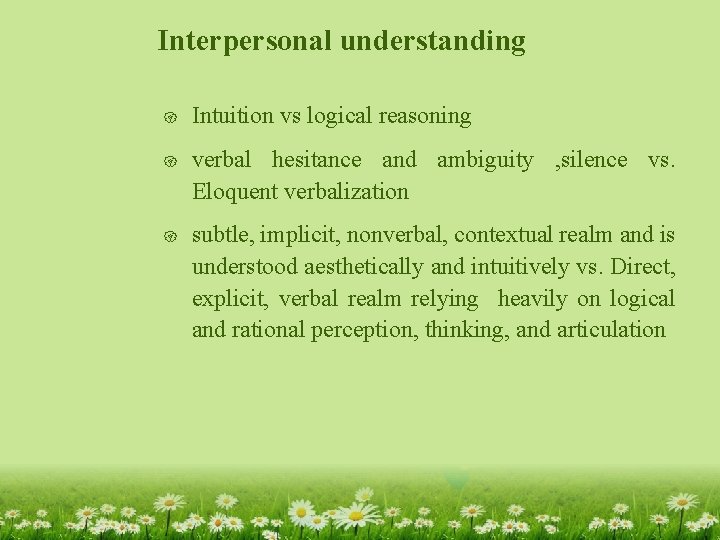 Interpersonal understanding

Intuition vs logical reasoning

verbal hesitance and ambiguity ,silence vs. Eloquent verbalization

subtle, implicit, nonverbal, contextual realm and is understood aesthetically and intuitively vs. Direct, explicit, verbal realm relying heavily on logical and rational perception, thinking, and articulation